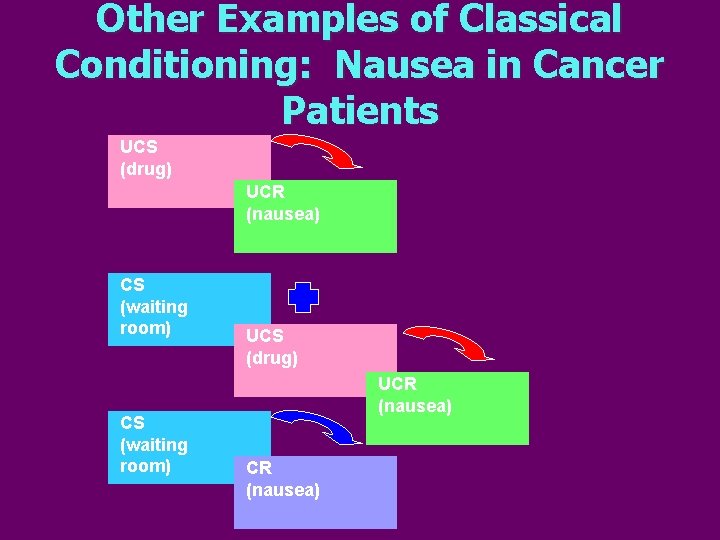 Other Examples of Classical Conditioning: Nausea in Cancer Patients

UCS
(drug)

UCR
(nausea)

CS
(waiting room)

UCS
(drug)

UCR
(nausea)

CS
(waiting room)

CR
(nausea)